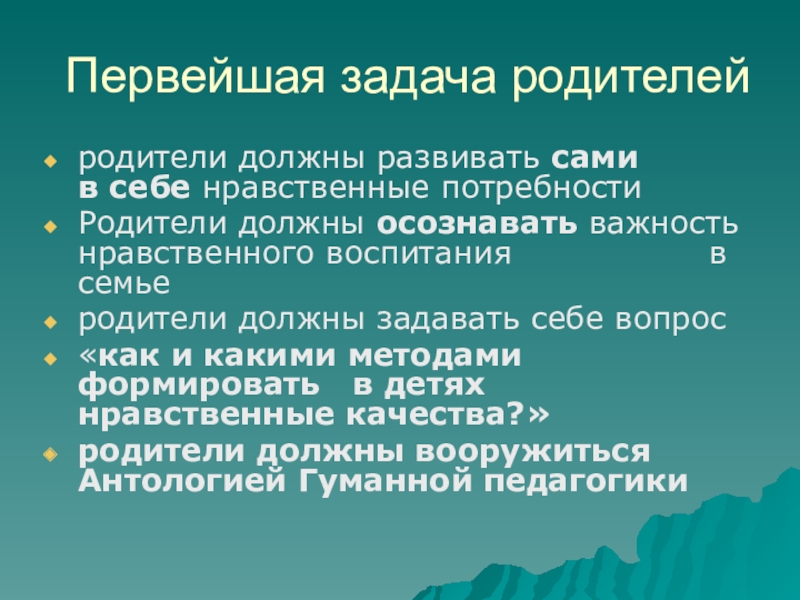 Первейшая задача родителей

родители должны развивать сами в себе нравственные потребности

Родители должны осознавать важность нравственного воспитания в семье

родители должны задавать себе вопрос

«как и какими методами формировать в детях нравственные качества?»

родители должны вооружиться Антологией Гуманной педагогики